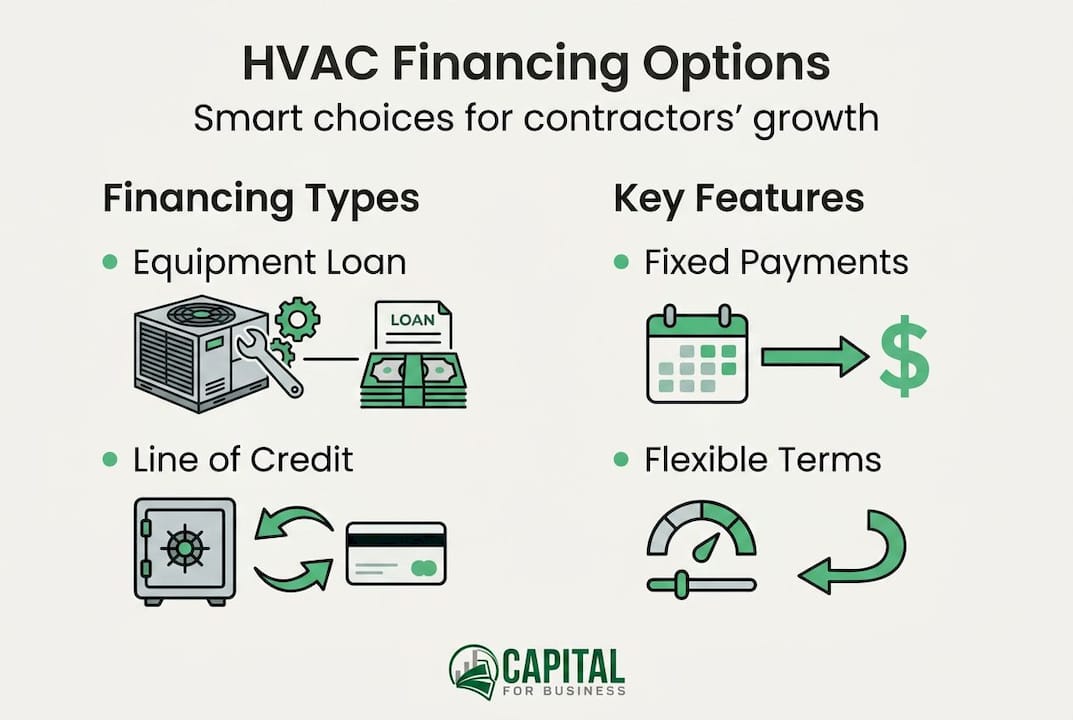 HVAC Financing Options
Smart choices for contractors' growth

Financing Types

• Equipment Loan

LOAN

• Line of Credit

Key Features

• Fixed Payments

$

• Flexible Terms

CAPITAL
FOR BUSINESS